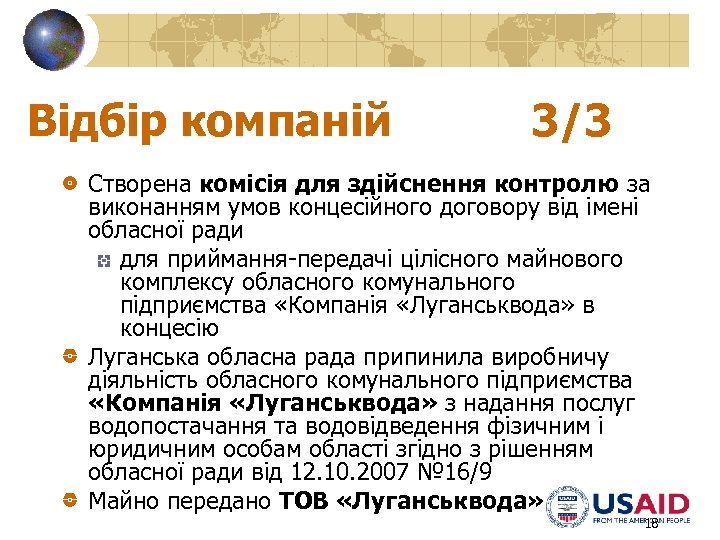 Відбір компаній 3/3

Створена комісія для здійснення контролю за виконанням умов концесійного договору від імені обласної ради

для приймання-передачі цілісного майнового комплексу обласного комунального підприємства «Компанія «Луганськвода» в концесію

Луганська обласна рада припинила виробничу діяльність обласного комунального підприємства «Компанія «Луганськвода» з надання послуг водопостачання та водовідведення фізичним і юридичним особам області згідно з рішенням обласної ради від 12.10.2007 №16/9

Майно передано ТОВ «Луганськвода»

USAID
FROM THE AMERICAN PEOPLE

18